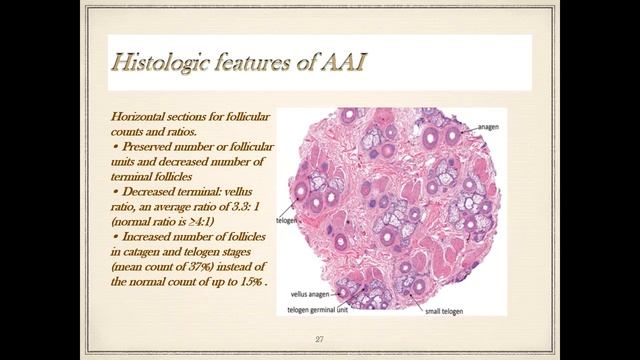 Histologic features of AAI

Horizontal sections for follicular counts and ratios.
• Preserved number or follicular units and decreased number of terminal follicles
• Decreased terminal: vellus ratio, an average ratio of 3.3: 1 (normal ratio is ≥4:1)
• Increased number of follicles in catagen and telogen stages (mean count of 37%) instead of the normal count of up to 15% .

anagen
telogen
vellus anagen
telogen germinal unit
small telogen

27